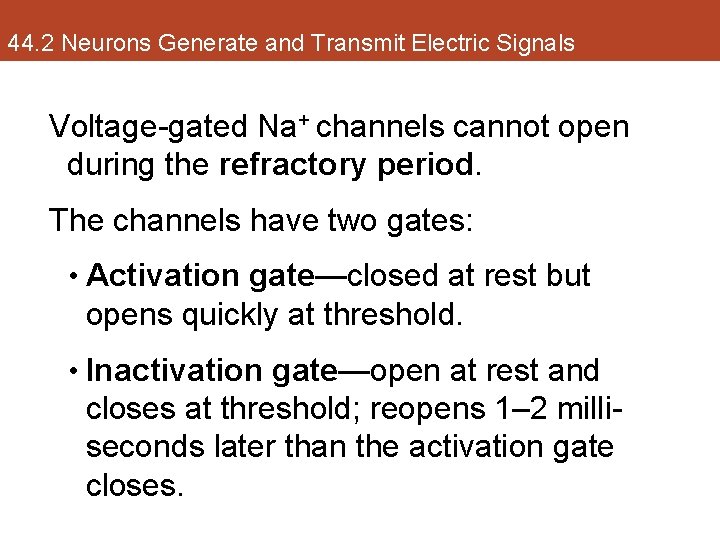 44.2 Neurons Generate and Transmit Electric Signals

Voltage-gated $Na^+$ channels cannot open during the refractory period.

The channels have two gates:

• Activation gate—closed at rest but opens quickly at threshold.

• Inactivation gate—open at rest and closes at threshold; reopens 1–2 milliseconds later than the activation gate closes.